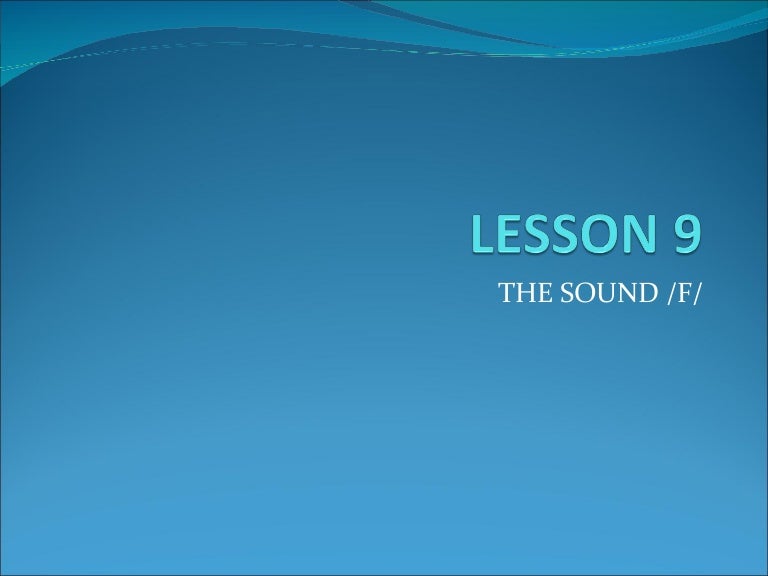 LESSON 9

THE SOUND /F/